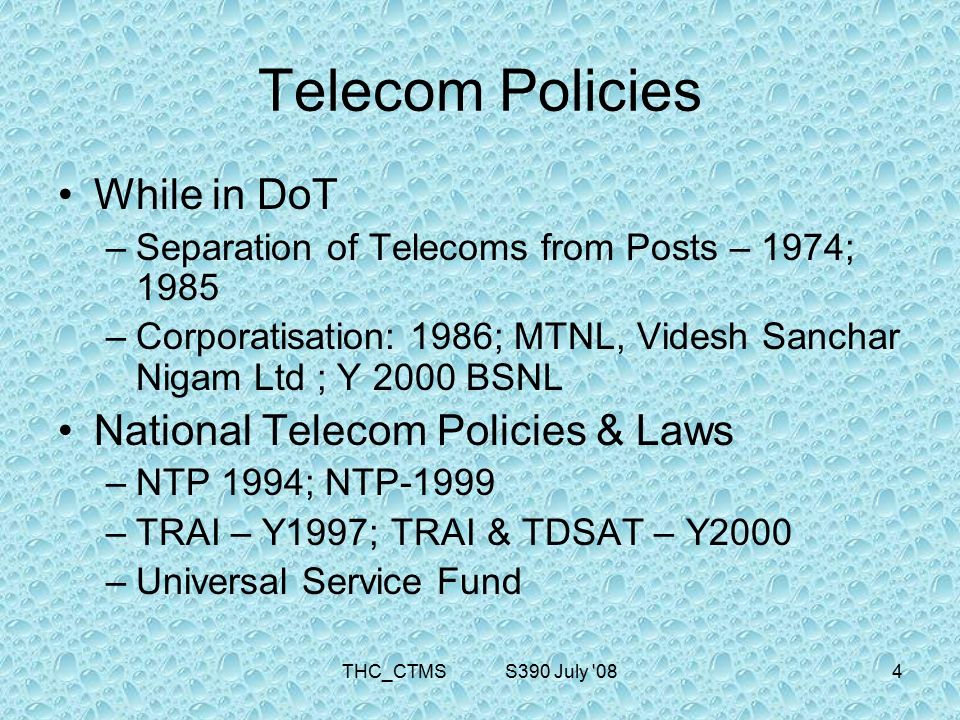 Telecom Policies

• While in DoT

– Separation of Telecoms from Posts – 1974; 1985

– Corporatisation: 1986; MTNL, Videsh Sanchar Nigam Ltd ; Y 2000 BSNL

• National Telecom Policies & Laws

– NTP 1994; NTP-1999

– TRAI – Y1997; TRAI & TDSAT – Y2000

– Universal Service Fund

THC_CTMS S390 July '08 4